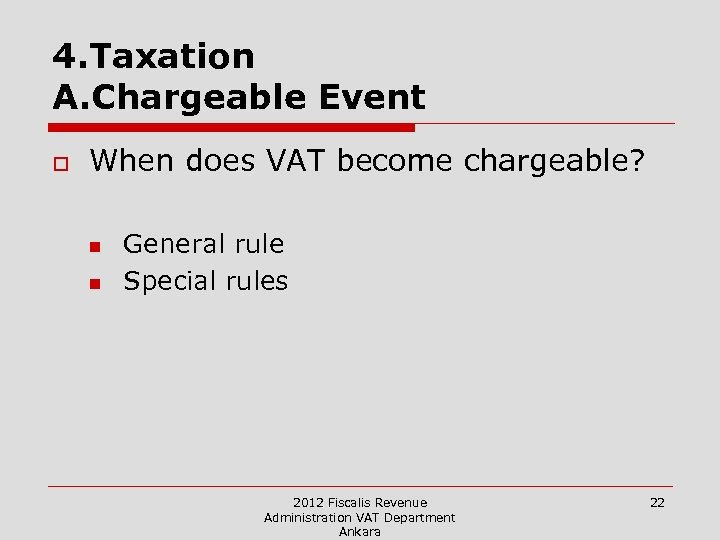 4.Taxation
A.Chargeable Event

When does VAT become chargeable?

General rule
Special rules

2012 Fiscalis Revenue Administration VAT Department Ankara

22